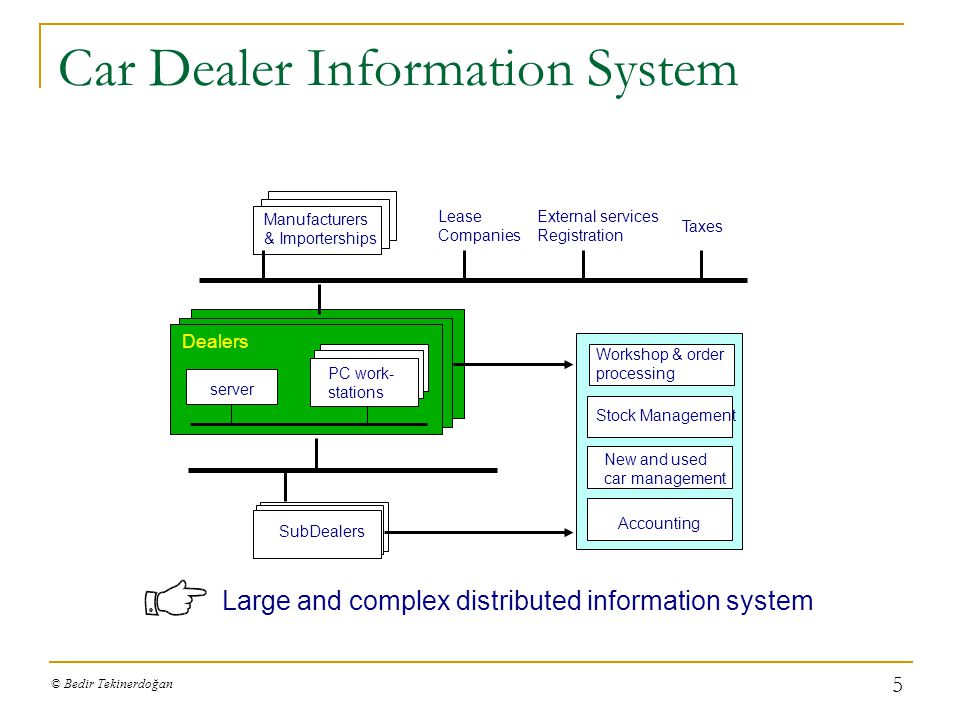 Car Dealer Information System

Manufacturers & Importerships

Lease Companies

External services Registration

Taxes

Dealers

server

PC work-stations

Workshop & order processing

Stock Management

New and used car management

Accounting

SubDealers

Large and complex distributed information system

© Bedir Tekinerdoğan

5